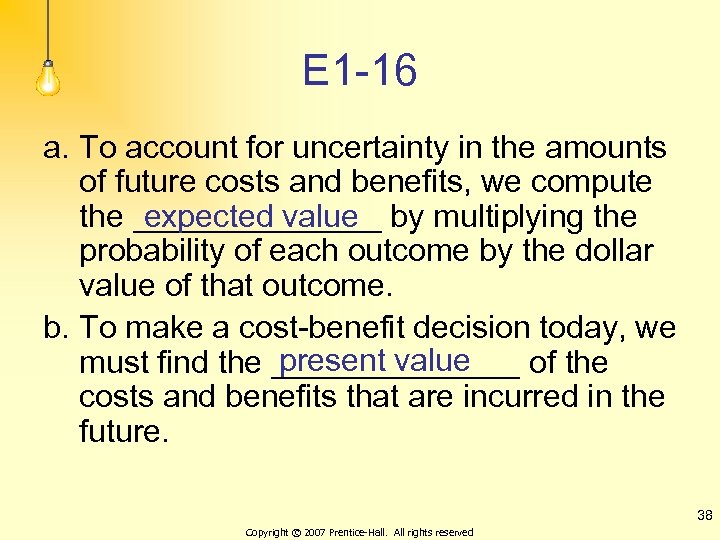 E1-16

a. To account for uncertainty in the amounts of future costs and benefits, we compute the expected value by multiplying the probability of each outcome by the dollar value of that outcome.

b. To make a cost-benefit decision today, we must find the present value of the costs and benefits that are incurred in the future.

38

Copyright © 2007 Prentice-Hall. All rights reserved